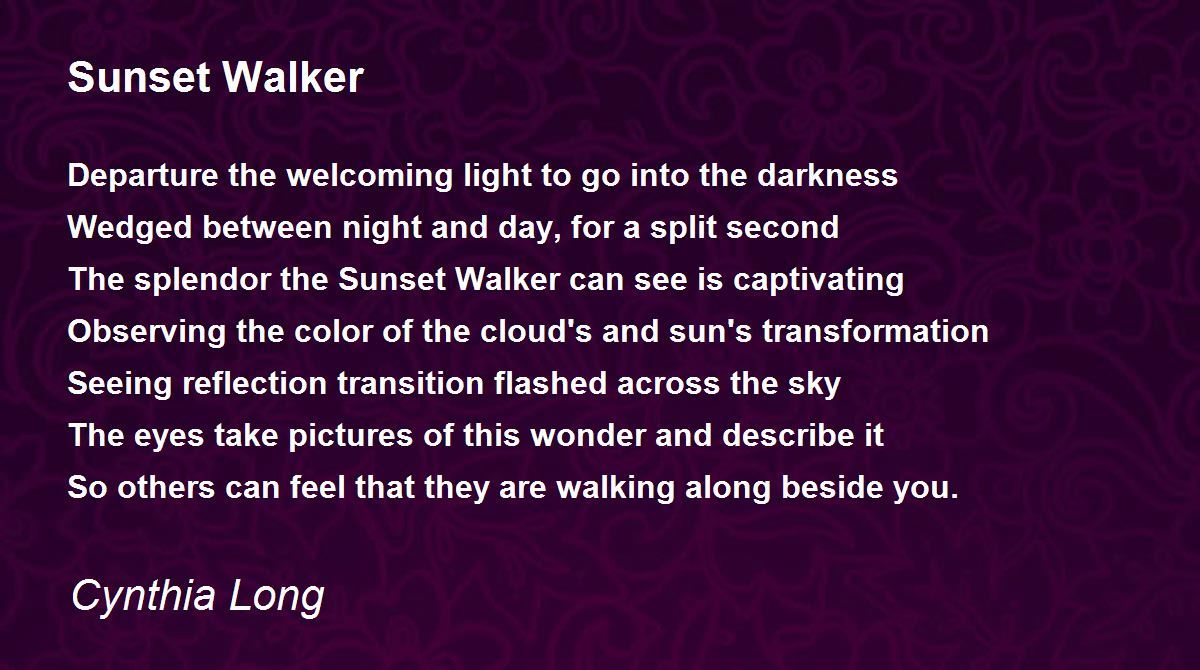 Sunset Walker

Departure the welcoming light to go into the darkness
Wedged between night and day, for a split second
The splendor the Sunset Walker can see is captivating
Observing the color of the cloud's and sun's transformation
Seeing reflection transition flashed across the sky
The eyes take pictures of this wonder and describe it
So others can feel that they are walking along beside you.

Cynthia Long